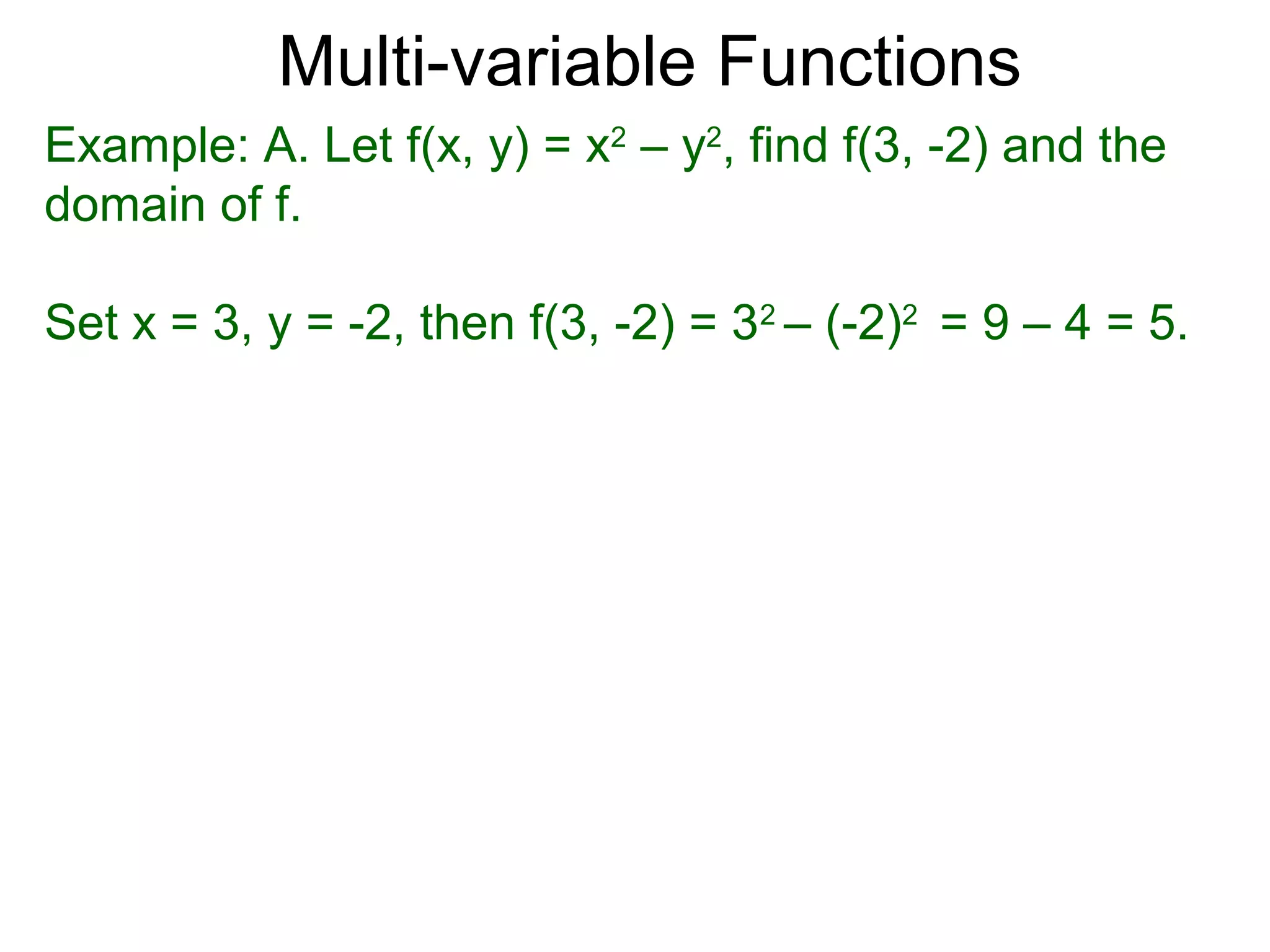 Multi-variable Functions

Example: A. Let $f(x, y) = x^2 – y^2$, find $f(3, -2)$ and the domain of f.

Set $x = 3$, $y = -2$, then $f(3, -2) = 3^2 – (-2)^2 = 9 – 4 = 5$.